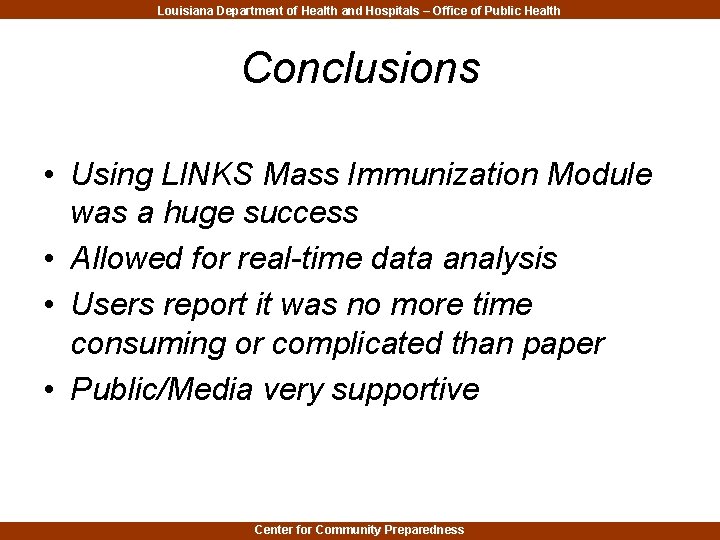 Louisiana Department of Health and Hospitals – Office of Public Health

Conclusions

• Using LINKS Mass Immunization Module was a huge success
• Allowed for real-time data analysis
• Users report it was no more time consuming or complicated than paper
• Public/Media very supportive

Center for Community Preparedness